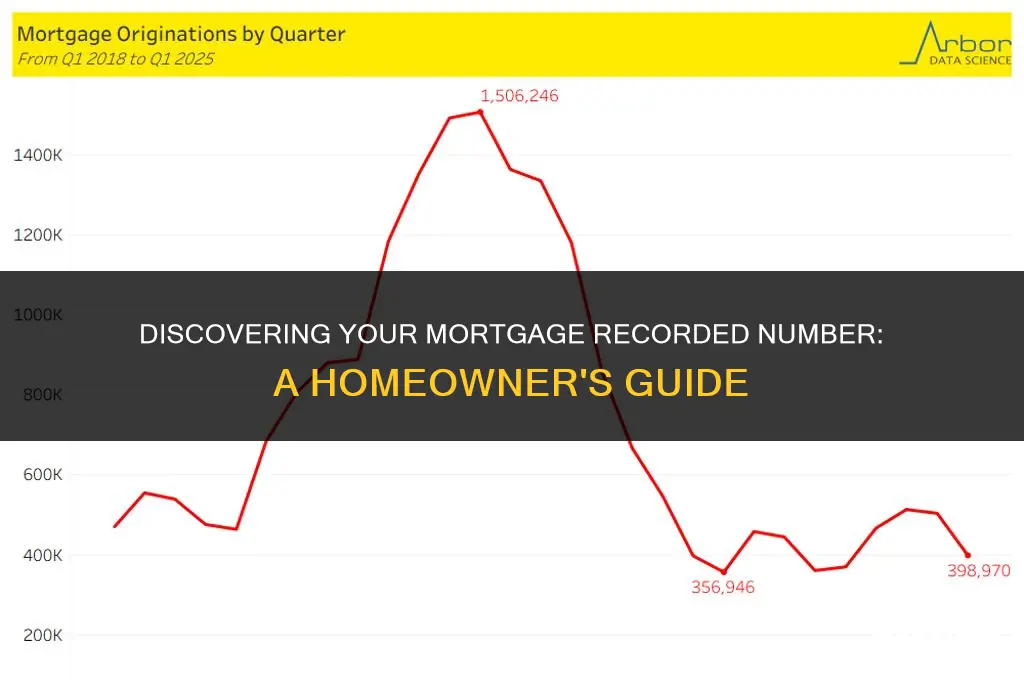 Mortgage Originations by Quarter
From Q1 2018 to Q1 2025

Arbor
DATA SCIENCE

1,506,246

1400K

1200K

1000K

800K

600K

400K

200K

356,946

398,970

DISCOVERING YOUR MORTGAGE RECORDED NUMBER:
A HOMEOWNER'S GUIDE